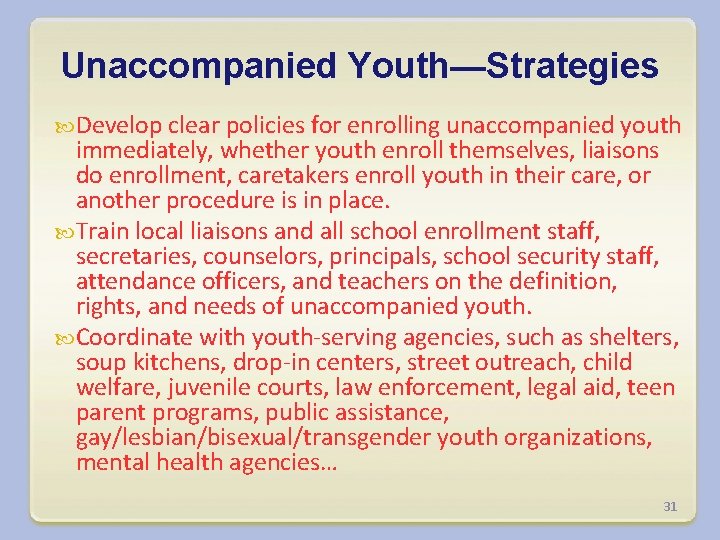 Unaccompanied Youth—Strategies

Develop clear policies for enrolling unaccompanied youth immediately, whether youth enroll themselves, liaisons do enrollment, caretakers enroll youth in their care, or another procedure is in place.

Train local liaisons and all school enrollment staff, secretaries, counselors, principals, school security staff, attendance officers, and teachers on the definition, rights, and needs of unaccompanied youth.

Coordinate with youth-serving agencies, such as shelters, soup kitchens, drop-in centers, street outreach, child welfare, juvenile courts, law enforcement, legal aid, teen parent programs, public assistance, gay/lesbian/bisexual/transgender youth organizations, mental health agencies…

31